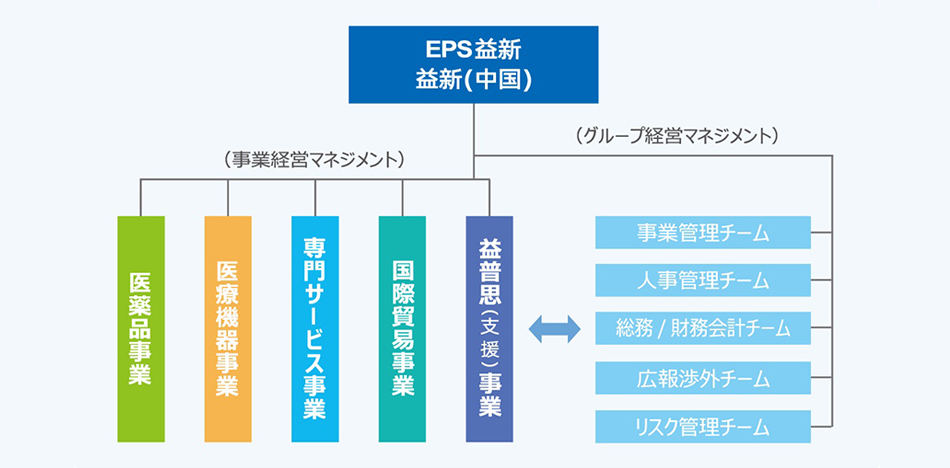 EPS益新
益新(中国)

(事業経営マネジメント)

(グループ経営マネジメント)

医薬品事業

医療機器事業

専門サービス事業

国際貿易事業

益普思(支援)事業

事業管理チーム

人事管理チーム

総務 / 財務会計チーム

広報渉外チーム

リスク管理チーム